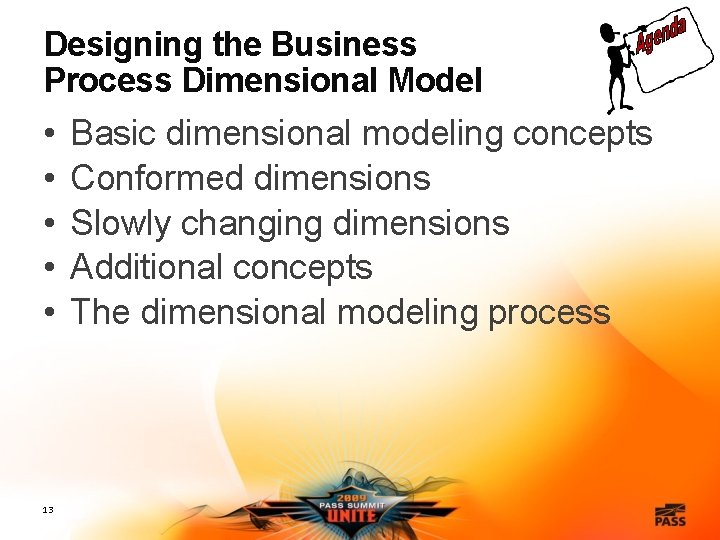 Designing the Business Process Dimensional Model

Agenda

• Basic dimensional modeling concepts
• Conformed dimensions
• Slowly changing dimensions
• Additional concepts
• The dimensional modeling process

13

2009 PASS SUMMIT UNITE

PASS